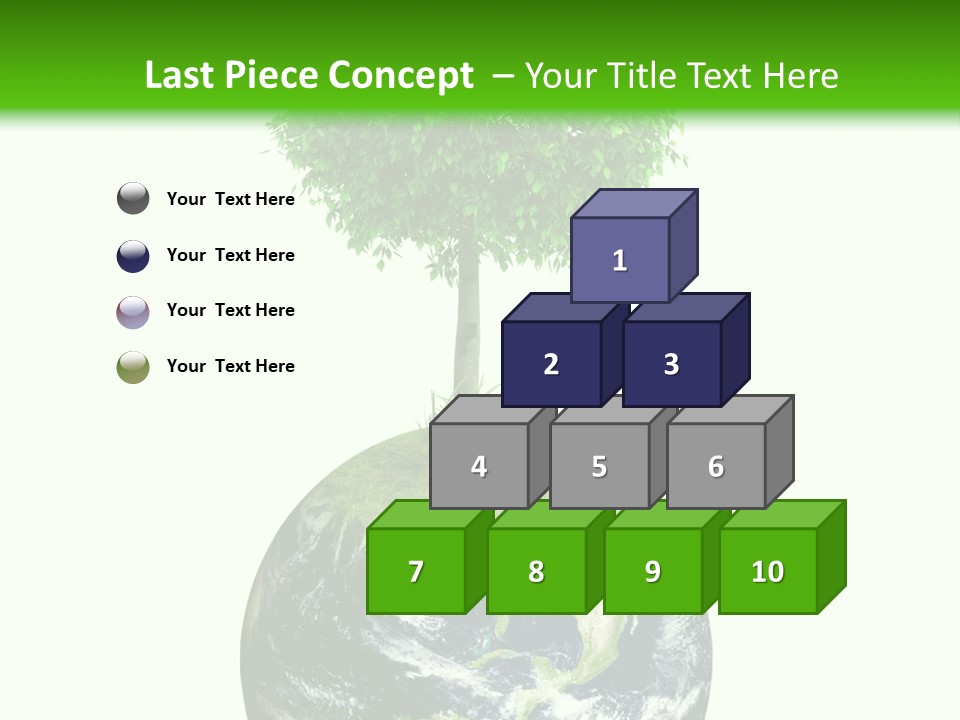 Last Piece Concept – Your Title Text Here

Your Text Here

Your Text Here

Your Text Here

Your Text Here

1

2

3

4

5

6

7

8

9

10